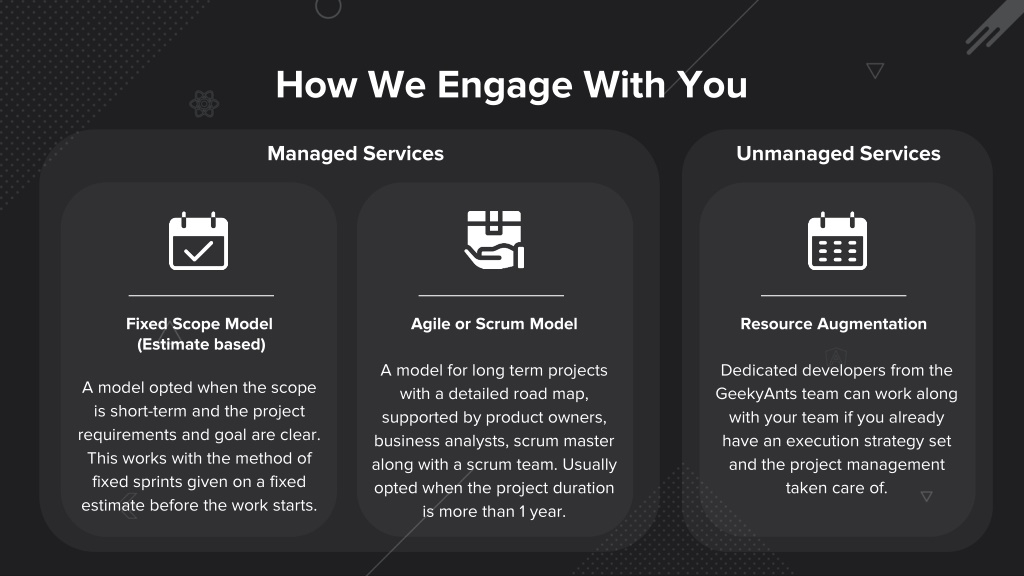 How We Engage With You

Managed Services

Fixed Scope Model
(Estimate based)

A model opted when the scope is short-term and the project requirements and goal are clear. This works with the method of fixed sprints given on a fixed estimate before the work starts.

Agile or Scrum Model

A model for long term projects with a detailed road map, supported by product owners, business analysts, scrum master along with a scrum team. Usually opted when the project duration is more than 1 year.

Unmanaged Services

Resource Augmentation

Dedicated developers from the GeekyAnts team can work along with your team if you already have an execution strategy set and the project management taken care of.